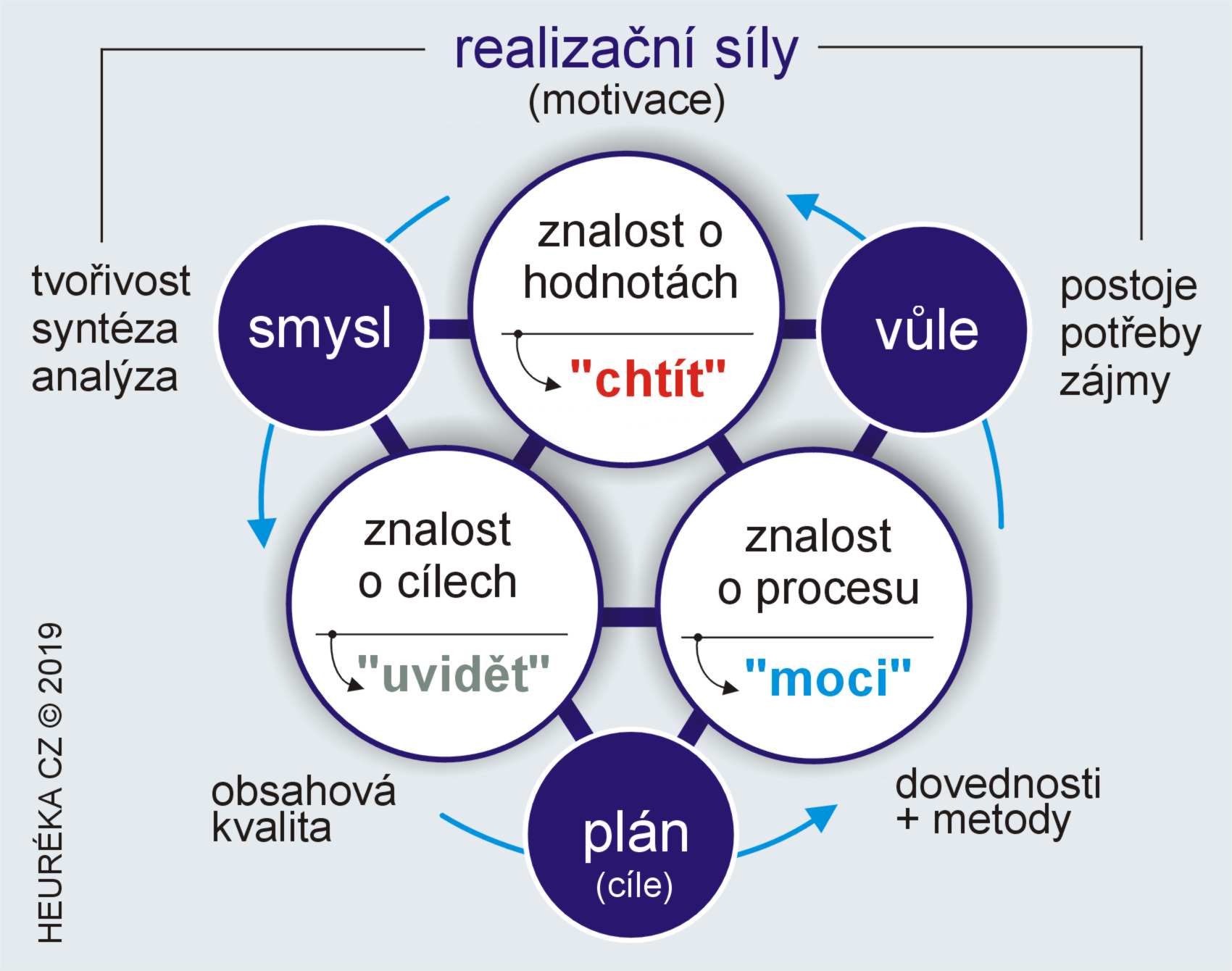 realizační síly
(motivace)

tvořivost
syntéza
analýza

smysl

znalost o hodnotách
"chtít"

vůle

postoje
potřeby
zájmy

znalost o cílech
"uvidět"

znalost o procesu
"moci"

obsahová kvalita

plán
(cíle)

dovednosti
+ metody

HEURÉKA CZ © 2019